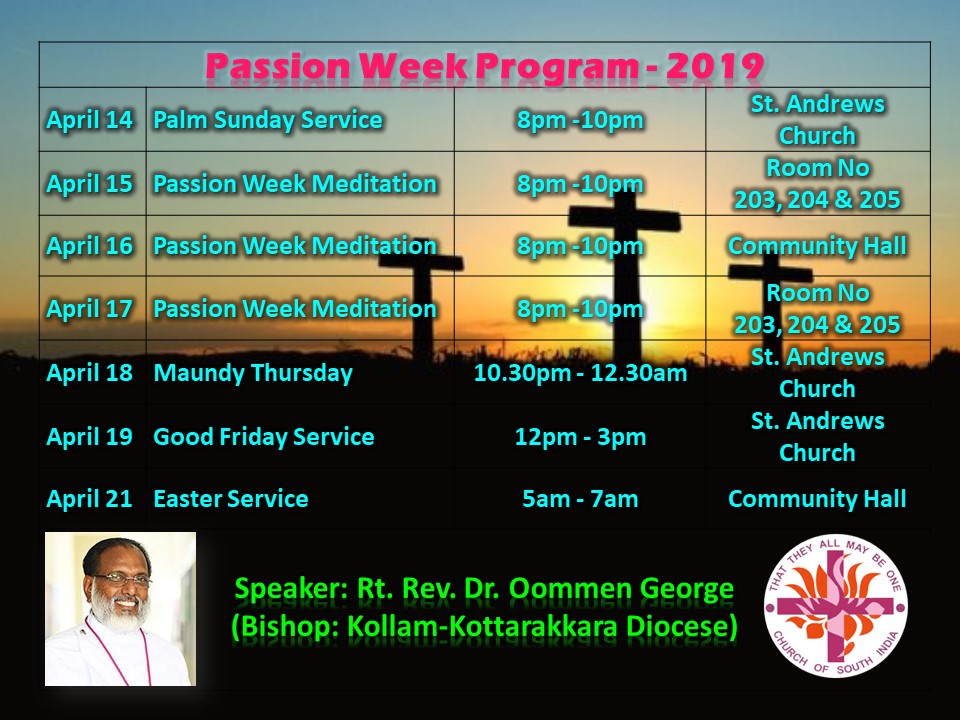 Passion Week Program - 2019

| April 14 | Palm Sunday Service | 8pm -10pm | St. Andrews Church |
|---|---|---|---|
| April 15 | Passion Week Meditation | 8pm -10pm | Room No 203, 204 & 205 |
| April 16 | Passion Week Meditation | 8pm -10pm | Community Hall |
| April 17 | Passion Week Meditation | 8pm -10pm | Room No 203, 204 & 205 |
| April 18 | Maundy Thursday | 10.30pm - 12.30am | St. Andrews Church |
| April 19 | Good Friday Service | 12pm - 3pm | St. Andrews Church |
| April 21 | Easter Service | 5am - 7am | Community Hall |

Speaker: Rt. Rev. Dr. Oommen George
(Bishop: Kollam-Kottarakkara Diocese)

THAT THEY ALL MAY BE ONE
CHURCH OF SOUTH INDIA